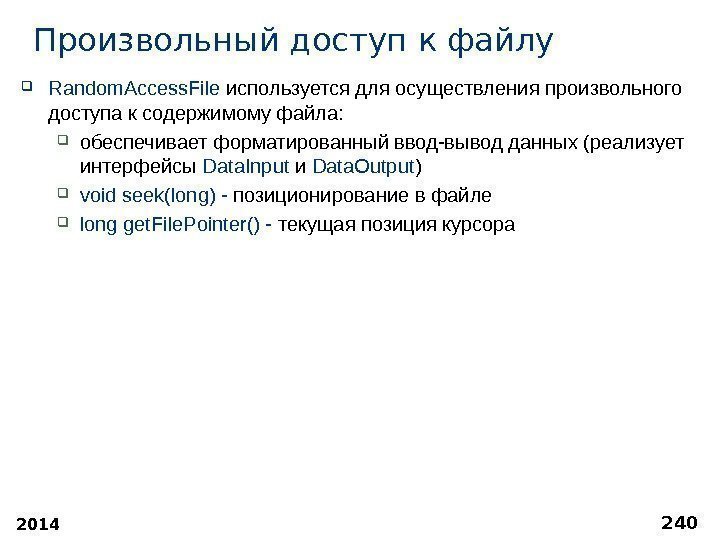 Произвольный доступ к файлу

RandomAccessFile используется для осуществления произвольного доступа к содержимому файла:

обеспечивает форматированный ввод-вывод данных (реализует интерфейсы DataInput и DataOutput)

void seek(long) - позиционирование в файле

long getFilePointer() - текущая позиция курсора

2014

240